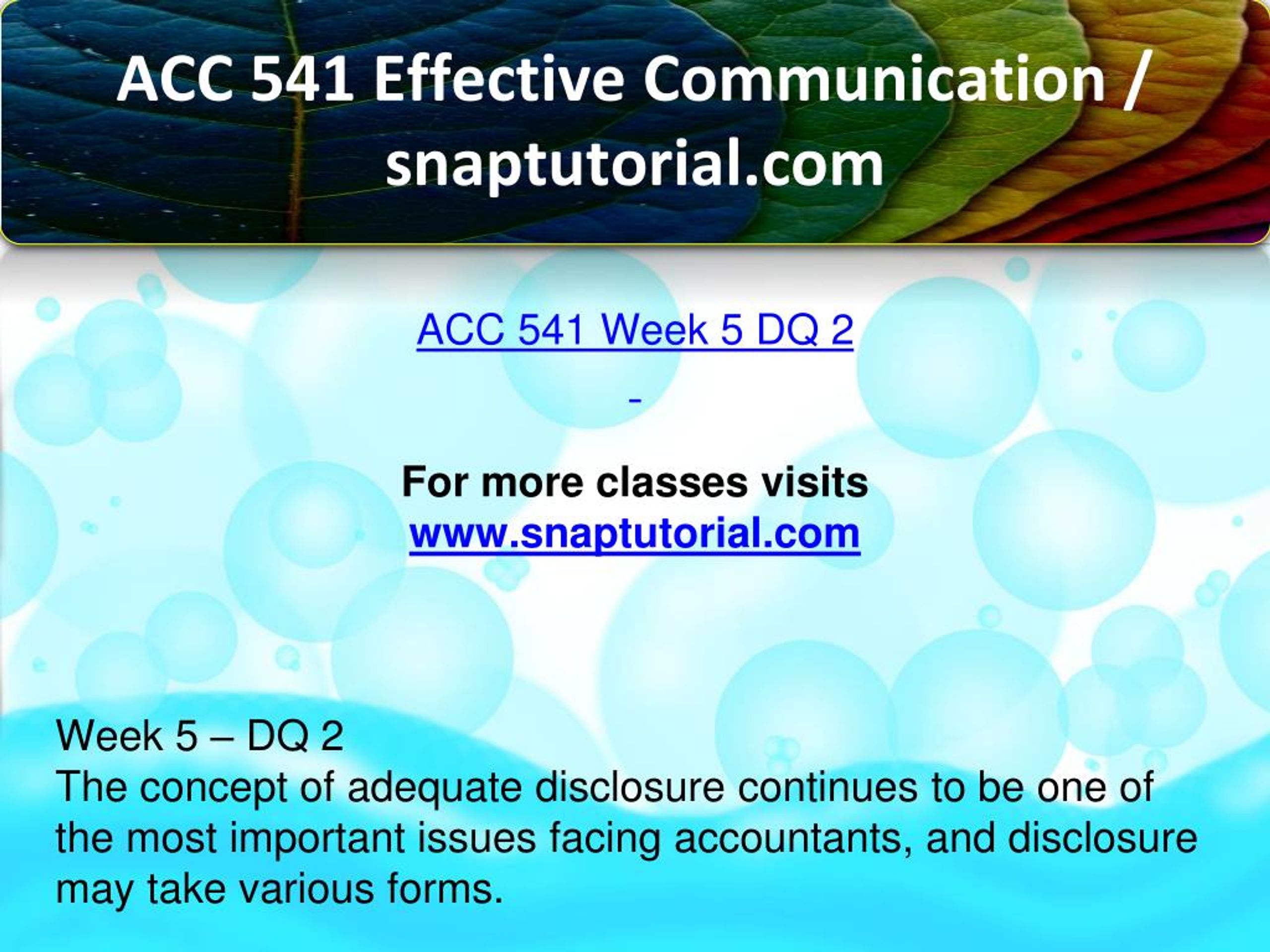 ACC 541 Effective Communication / snaptutorial.com

ACC 541 Week 5 DQ 2

-

For more classes visits
www.snaptutorial.com

Week 5 – DQ 2
The concept of adequate disclosure continues to be one of the most important issues facing accountants, and disclosure may take various forms.